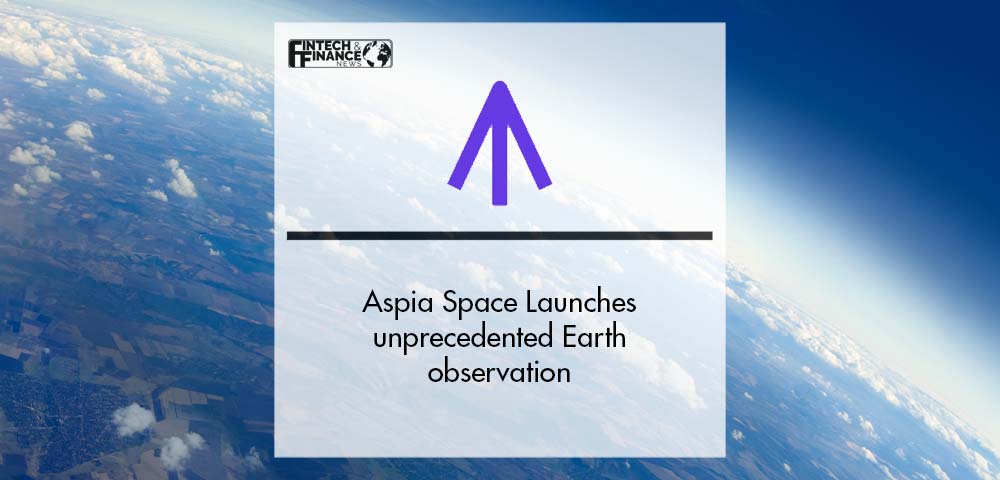 FINTECH & FINANCE NEWS

Aspia Space Launches unprecedented Earth observation